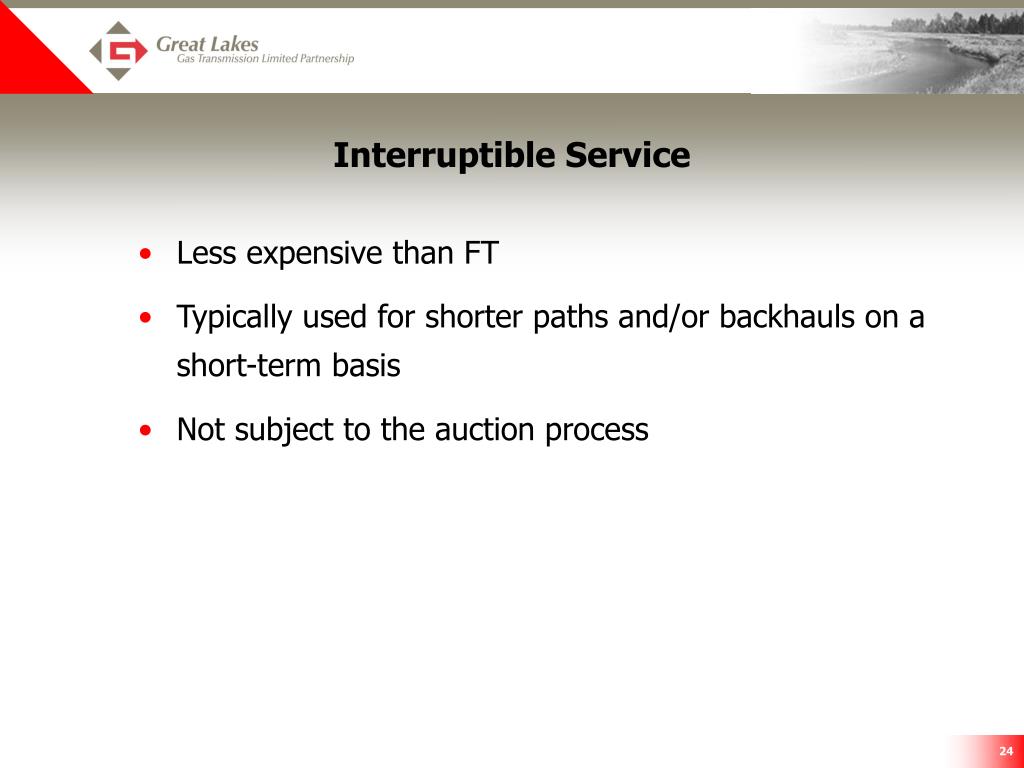 Great Lakes
Gas Transmission Limited Partnership

Interruptible Service

• Less expensive than FT

• Typically used for shorter paths and/or backhauls on a short-term basis

• Not subject to the auction process

24